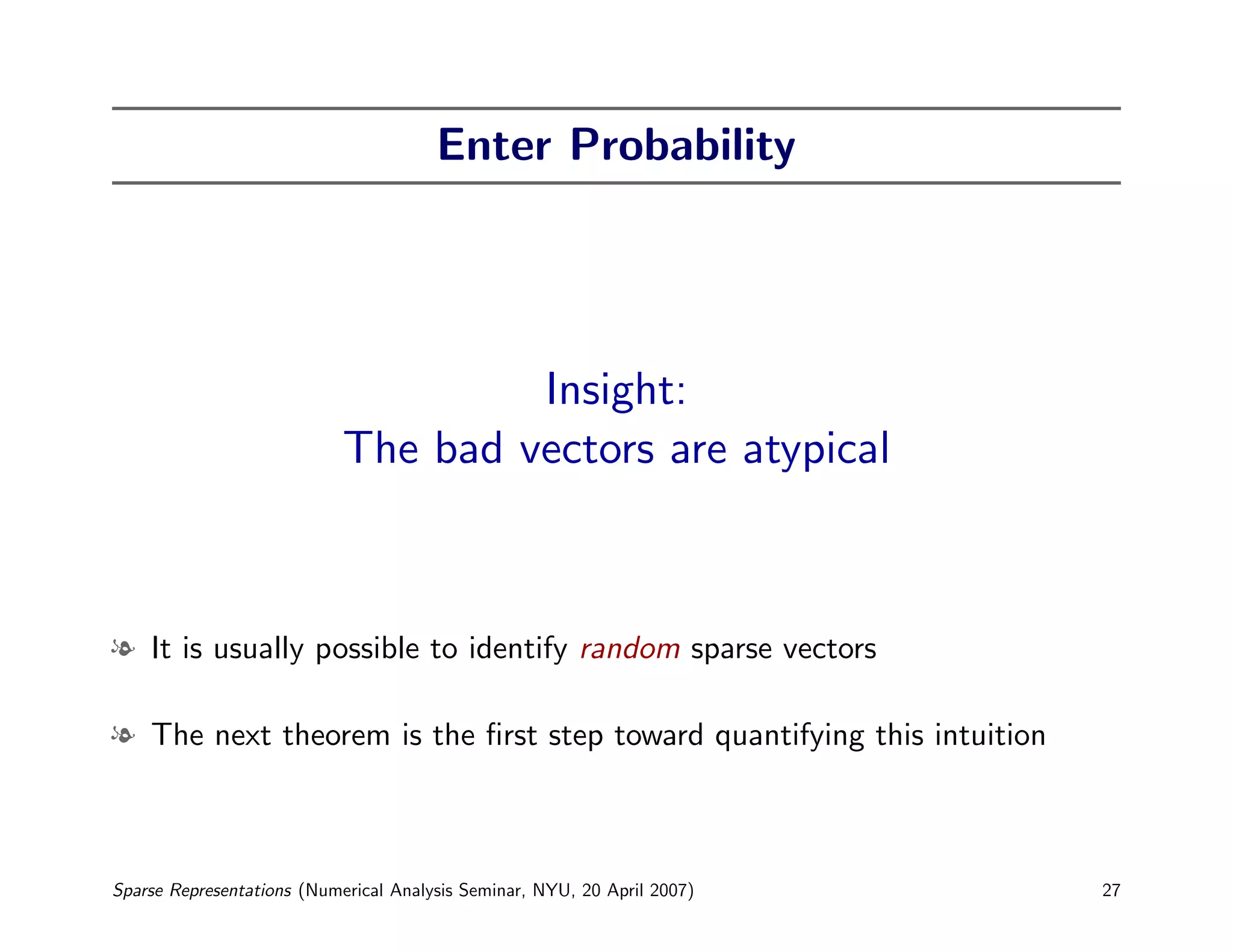 Enter Probability

Insight:
The bad vectors are atypical

It is usually possible to identify random sparse vectors

The next theorem is the first step toward quantifying this intuition

Sparse Representations (Numerical Analysis Seminar, NYU, 20 April 2007) 27